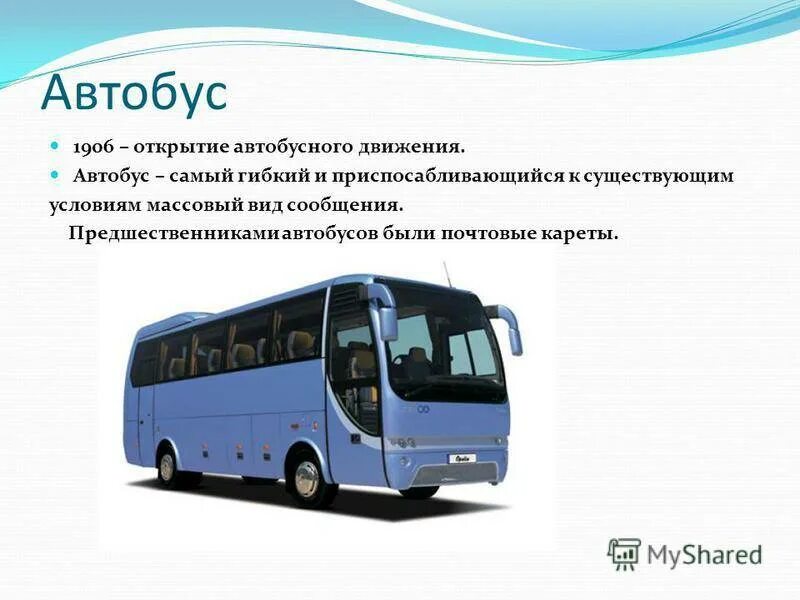 Автобус

1906 – открытие автобусного движения.

Автобус – самый гибкий и приспосабливающийся к существующим условиям массовый вид сообщения.

Предшественниками автобусов были почтовые кареты.

MyShared